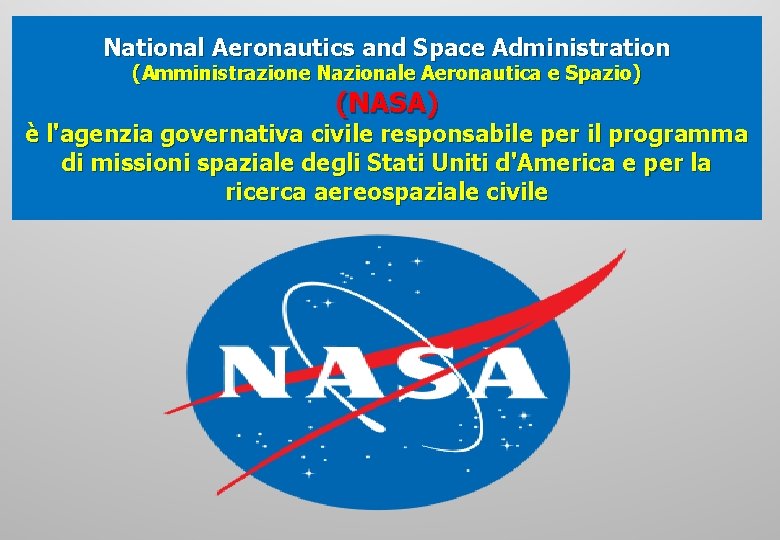 National Aeronautics and Space Administration
(Amministrazione Nazionale Aeronautica e Spazio)
(NASA)
è l'agenzia governativa civile responsabile per il programma di missioni spaziale degli Stati Uniti d'America e per la ricerca aereospaziale civile

NASA